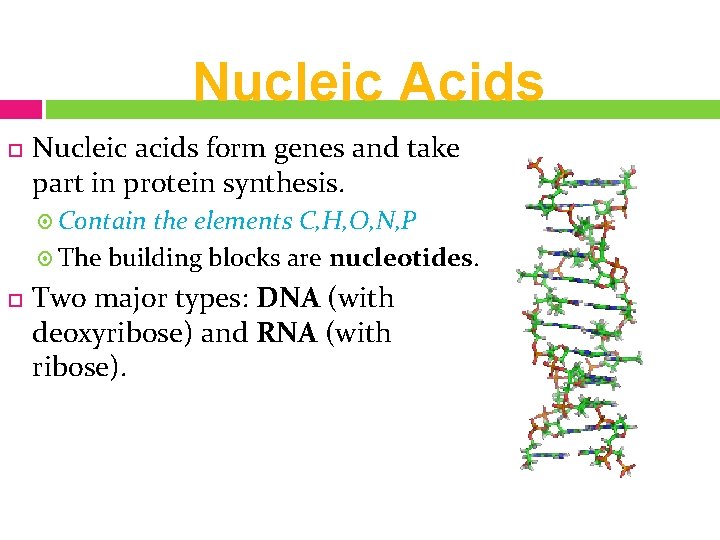 Nucleic Acids

Nucleic acids form genes and take part in protein synthesis.

Contain the elements C,H,O,N,P

The building blocks are nucleotides.

Two major types: DNA (with deoxyribose) and RNA (with ribose).